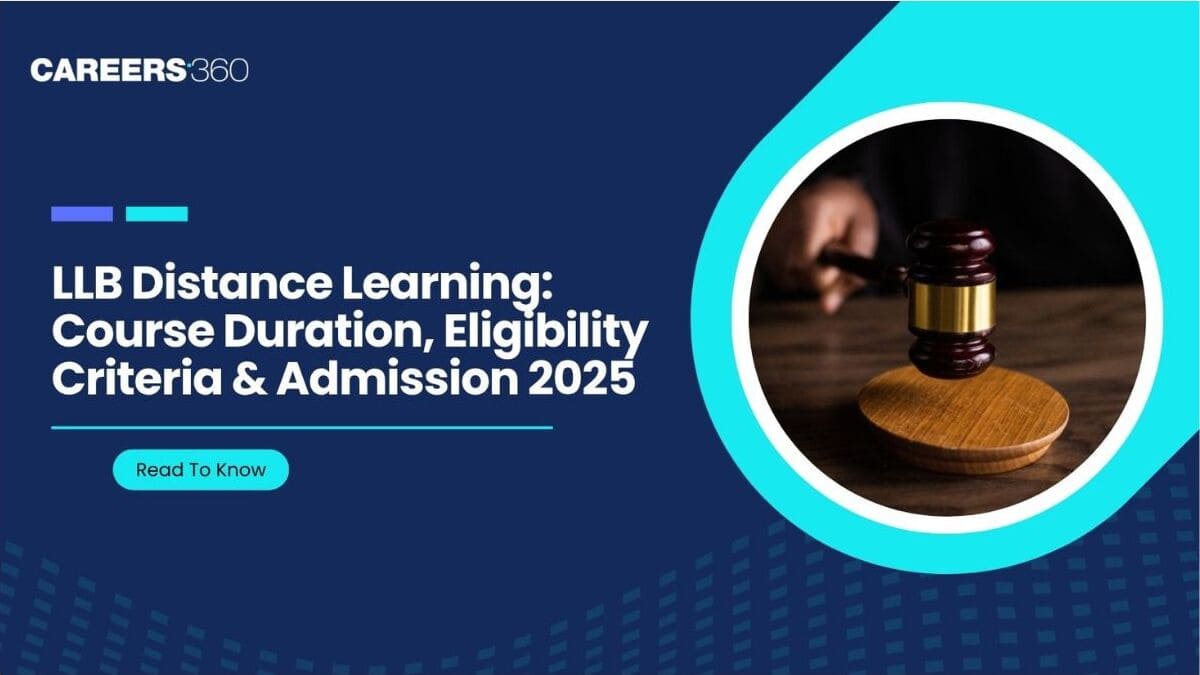 CAREERS360

LLB Distance Learning: Course Duration, Eligibility Criteria & Admission 2025

Read To Know